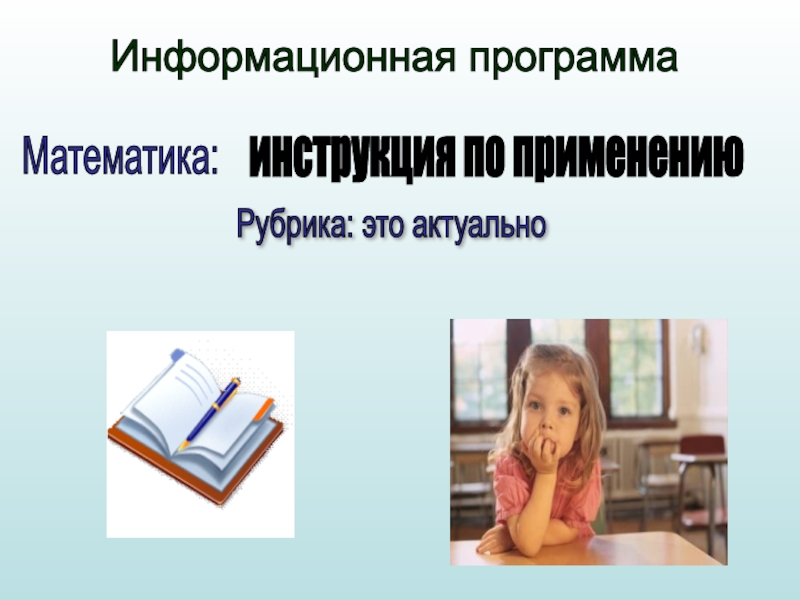 Информационная программа

Математика: инструкция по применению

Рубрика: это актуально